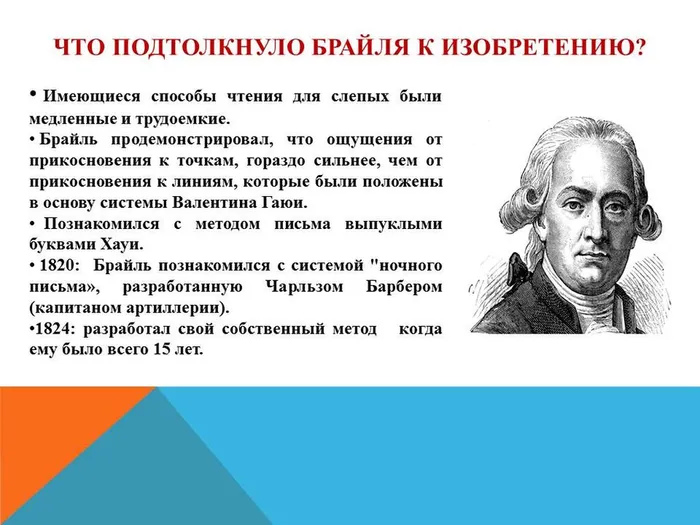 ЧТО ПОДТОЛКНУЛО БРАЙЛЯ К ИЗОБРЕТЕНИЮ?

• Имеющиеся способы чтения для слепых были медленные и трудоемкие.

• Брайль продемонстрировал, что ощущения от прикосновения к точкам, гораздо сильнее, чем от прикосновения к линиям, которые были положены в основу системы Валентина Гаюи.

• Познакомился с методом письма выпуклыми буквами Хауи.

• 1820: Брайль познакомился с системой "ночного письма», разработанную Чарльзом Барбером (капитаном артиллерии).

•1824: разработал свой собственный метод когда ему было всего 15 лет.